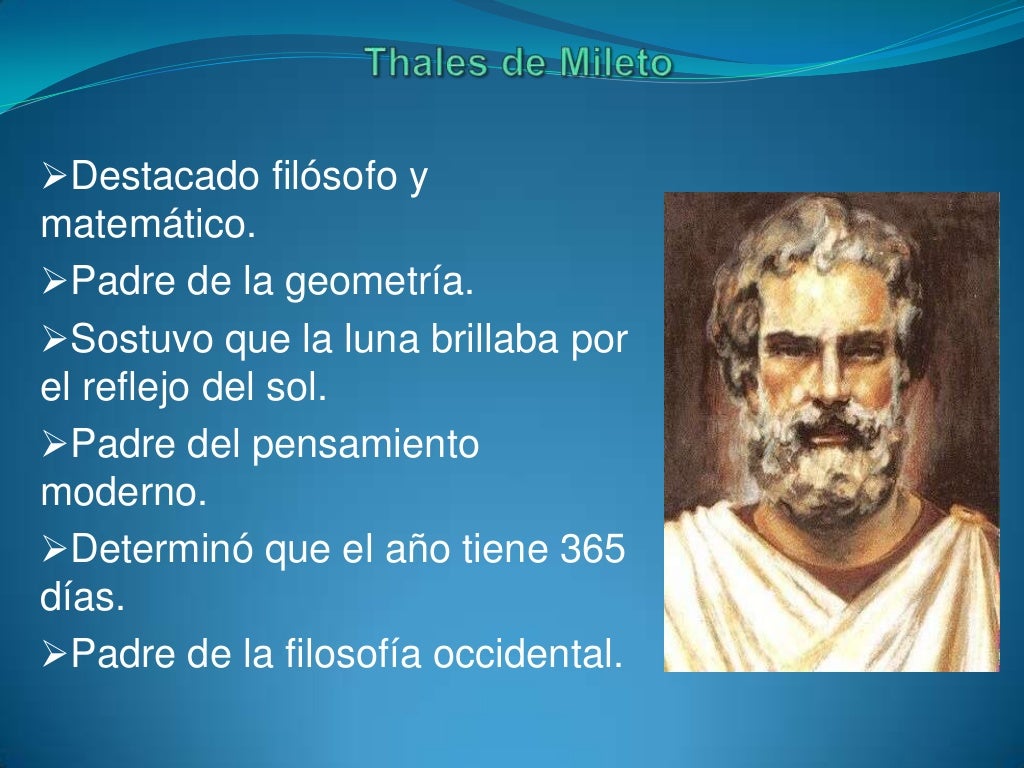 Thales de Mileto

➢Destacado filósofo y matemático.
➢Padre de la geometría.
➢Sostuvo que la luna brillaba por el reflejo del sol.
➢Padre del pensamiento moderno.
➢Determinó que el año tiene 365 días.
➢Padre de la filosofía occidental.